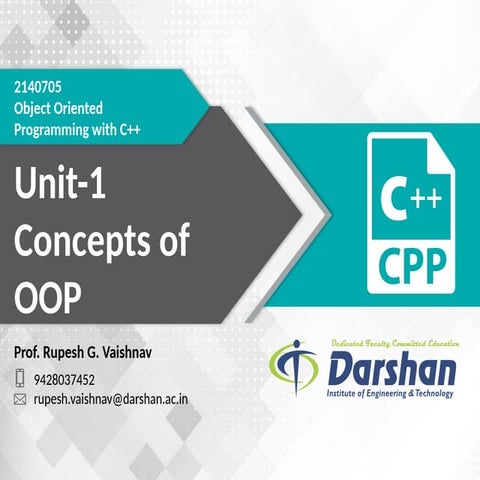 2140705
Object Oriented Programming with C++

Unit-1
Concepts of OOP

C++
CPP

Prof. Rupesh G. Vaishnav
9428037452
rupesh.vaishnav@darshan.ac.in

Dedicated Faculty, Committed Education
Darshan
Institute of Engineering & Technology